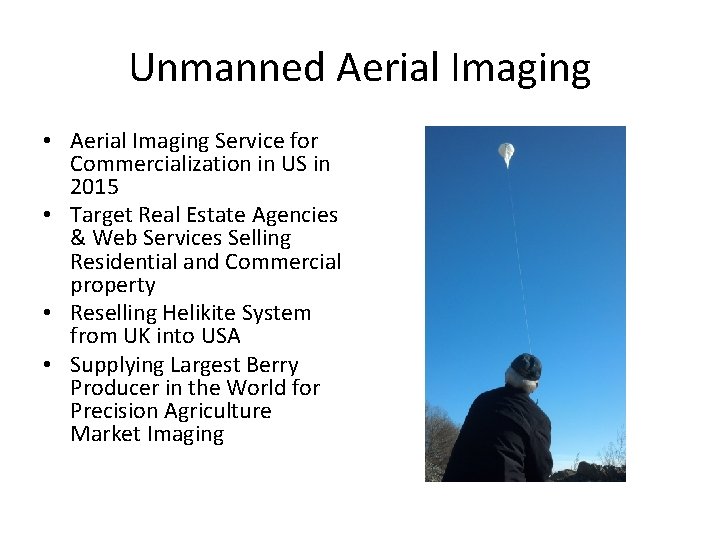 Unmanned Aerial Imaging

• Aerial Imaging Service for Commercialization in US in 2015
• Target Real Estate Agencies & Web Services Selling Residential and Commercial property
• Reselling Helikite System from UK into USA
• Supplying Largest Berry Producer in the World for Precision Agriculture Market Imaging